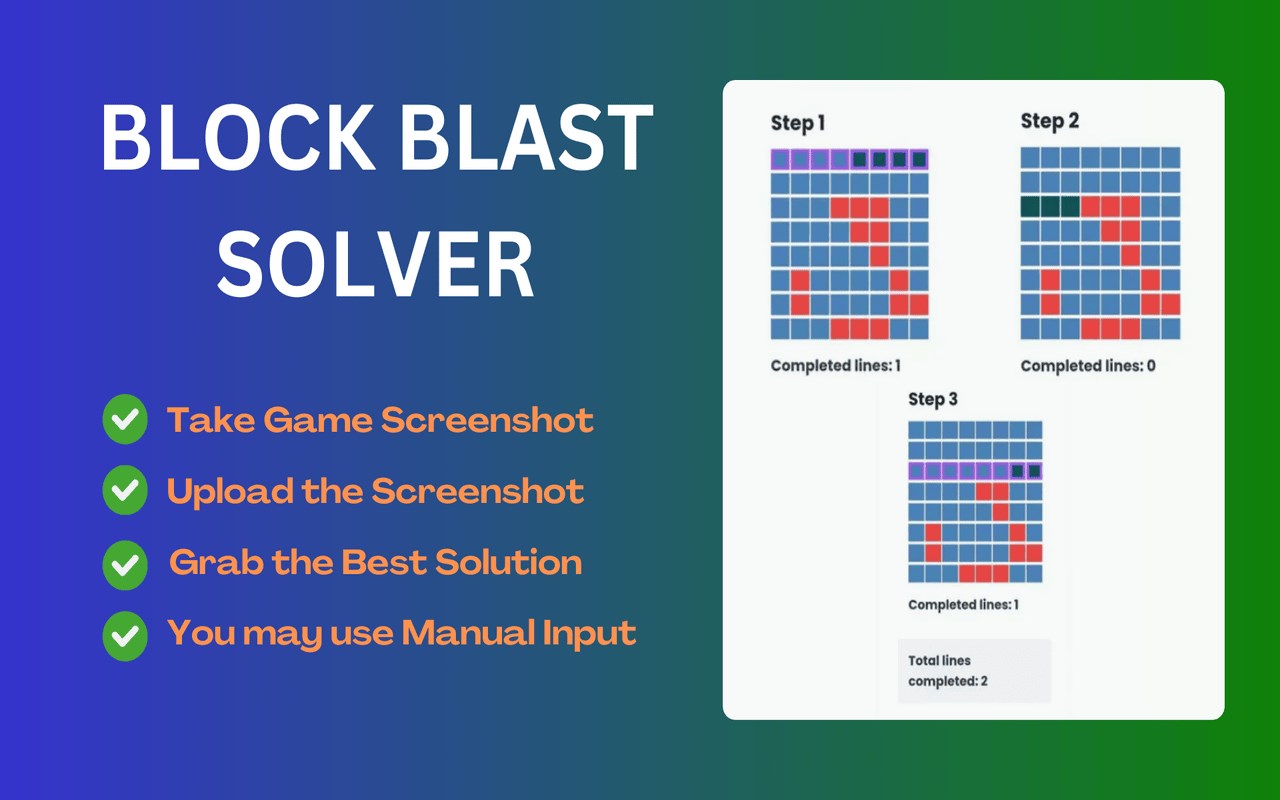 BLOCK BLAST SOLVER

Take Game Screenshot

Upload the Screenshot

Grab the Best Solution

You may use Manual Input

Step 1

Completed lines: 1

Step 2

Completed lines: 0

Step 3

Completed lines: 1

Total lines completed: 2